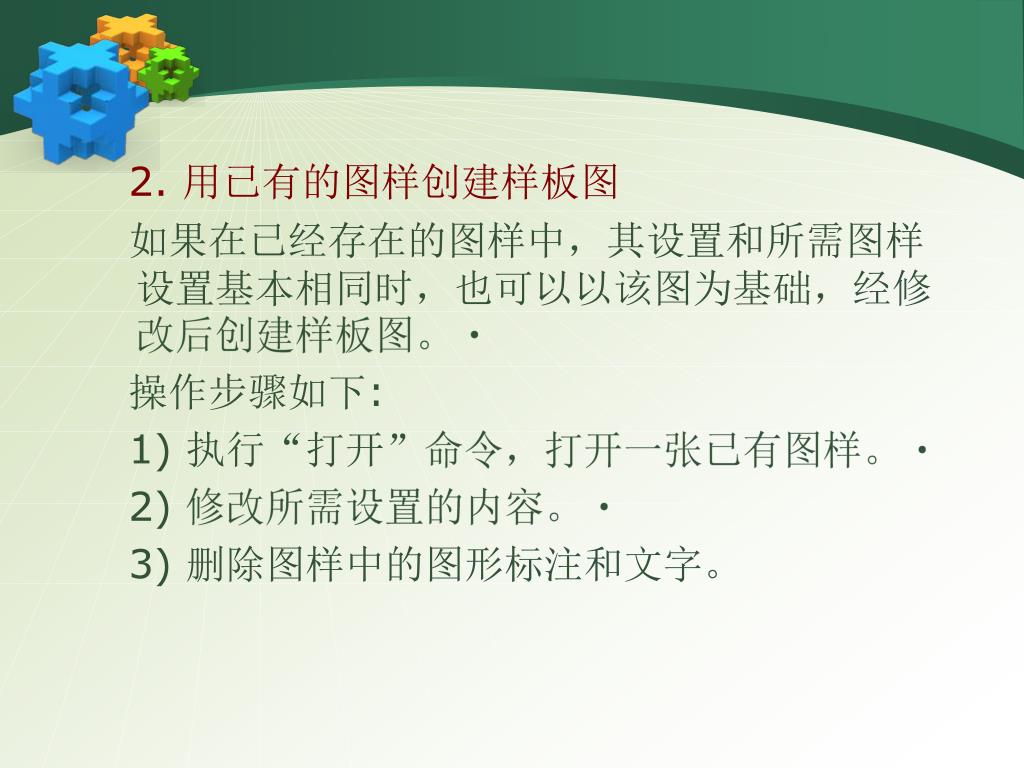 2. 用已有的图样创建样板图

如果在已经存在的图样中，其设置和所需图样设置基本相同时，也可以以该图为基础，经修改后创建样板图。·

操作步骤如下:

1) 执行“打开”命令，打开一张已有图样。·

2) 修改所需设置的内容。·

3) 删除图样中的图形标注和文字。